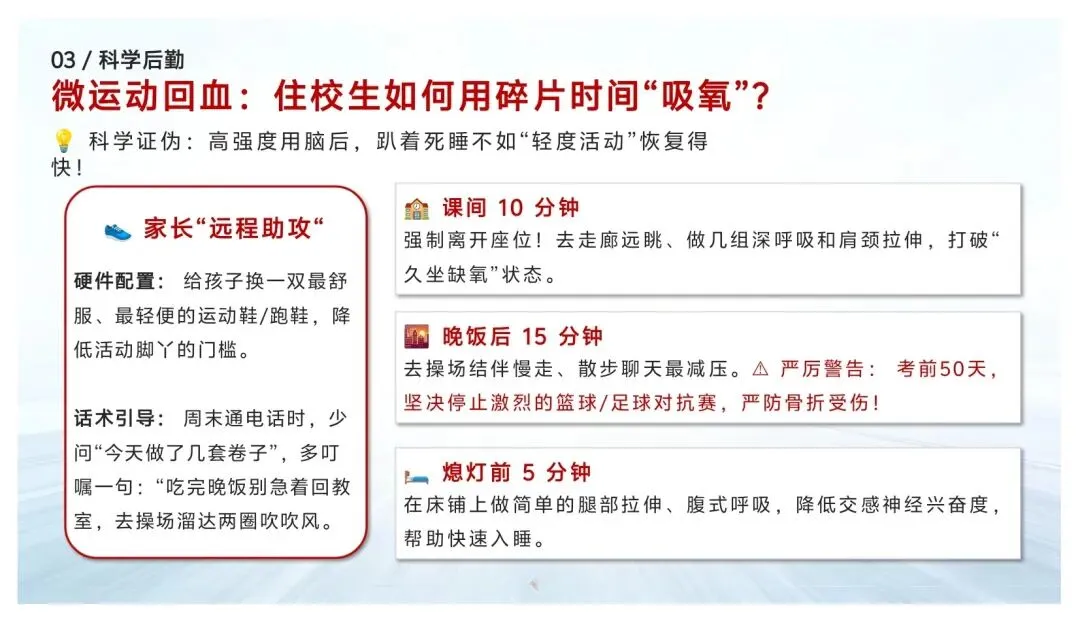 03 / 科学后勤

微运动回血：住校生如何用碎片时间“吸氧”？

科学证伪：高强度用脑后，趴着死睡不如“轻度活动”恢复得快！

家长“远程助攻“

硬件配置：给孩子换一双最舒服、最轻便的运动鞋/跑鞋，降低活动脚丫的门槛。

话术引导：周末通电话时，少问“今天做了几套卷子”，多叮嘱一句：“吃完晚饭别急着回教室，去操场溜达两圈吹吹风。

课间10分钟

强制离开座位！去走廊远眺、做几组深呼吸和肩颈拉伸，打破“久坐缺氧”状态。

晚饭后15分钟

去操场结伴慢走、散步聊天最减压。⚠ 严厉警告：考前50天，坚决停止激烈的篮球/足球对抗赛，严防骨折受伤！

熄灯前5分钟

在床铺上做简单的腿部拉伸、腹式呼吸，降低交感神经兴奋度，帮助快速入睡。